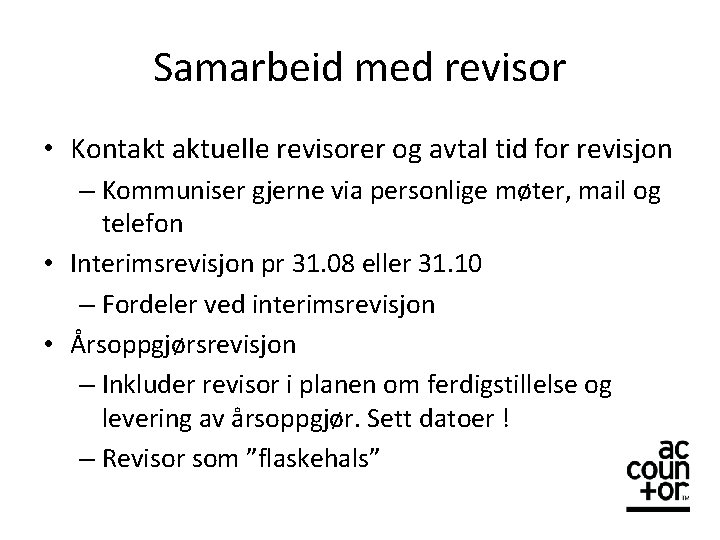 Samarbeid med revisor

• Kontakt aktuelle revisorer og avtal tid for revisjon
– Kommuniser gjerne via personlige møter, mail og telefon

• Interimsrevisjon pr 31.08 eller 31.10
– Fordeler ved interimsrevisjon

• Årsoppgjørsrevisjon
– Inkluder revisor i planen om ferdigstillelse og levering av årsoppgjør. Sett datoer !
– Revisor som ”flaskehals”

ac
coun
+or